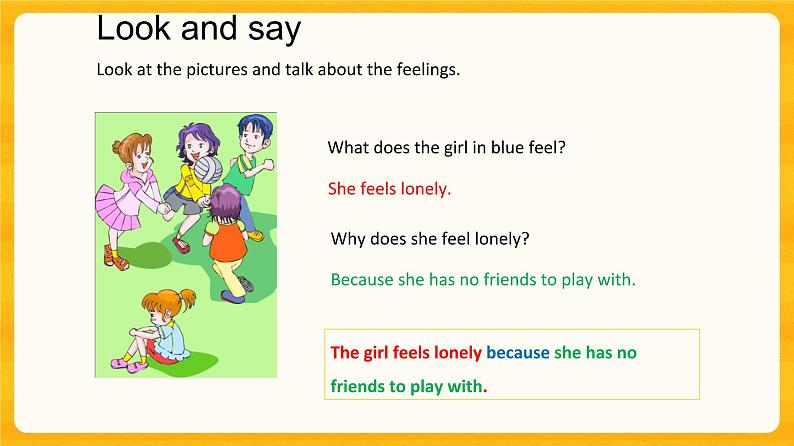 Look and say

Look at the pictures and talk about the feelings.

What does the girl in blue feel?

She feels lonely.

Why does she feel lonely?

Because she has no friends to play with.

The girl feels lonely because she has no friends to play with.